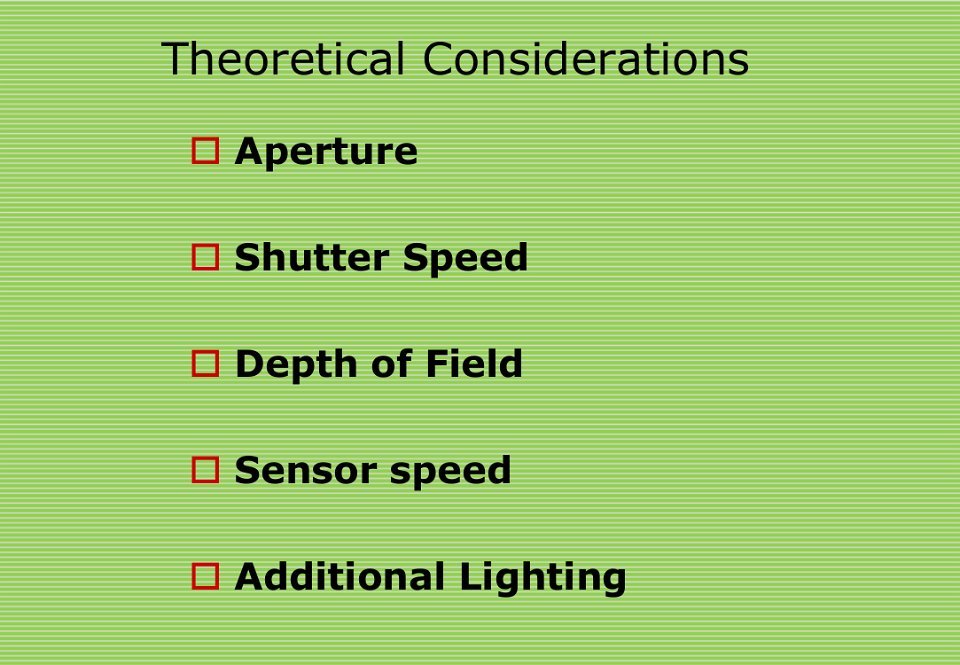 Theoretical Considerations

□ Aperture

□ Shutter Speed

□ Depth of Field

□ Sensor speed

□ Additional Lighting